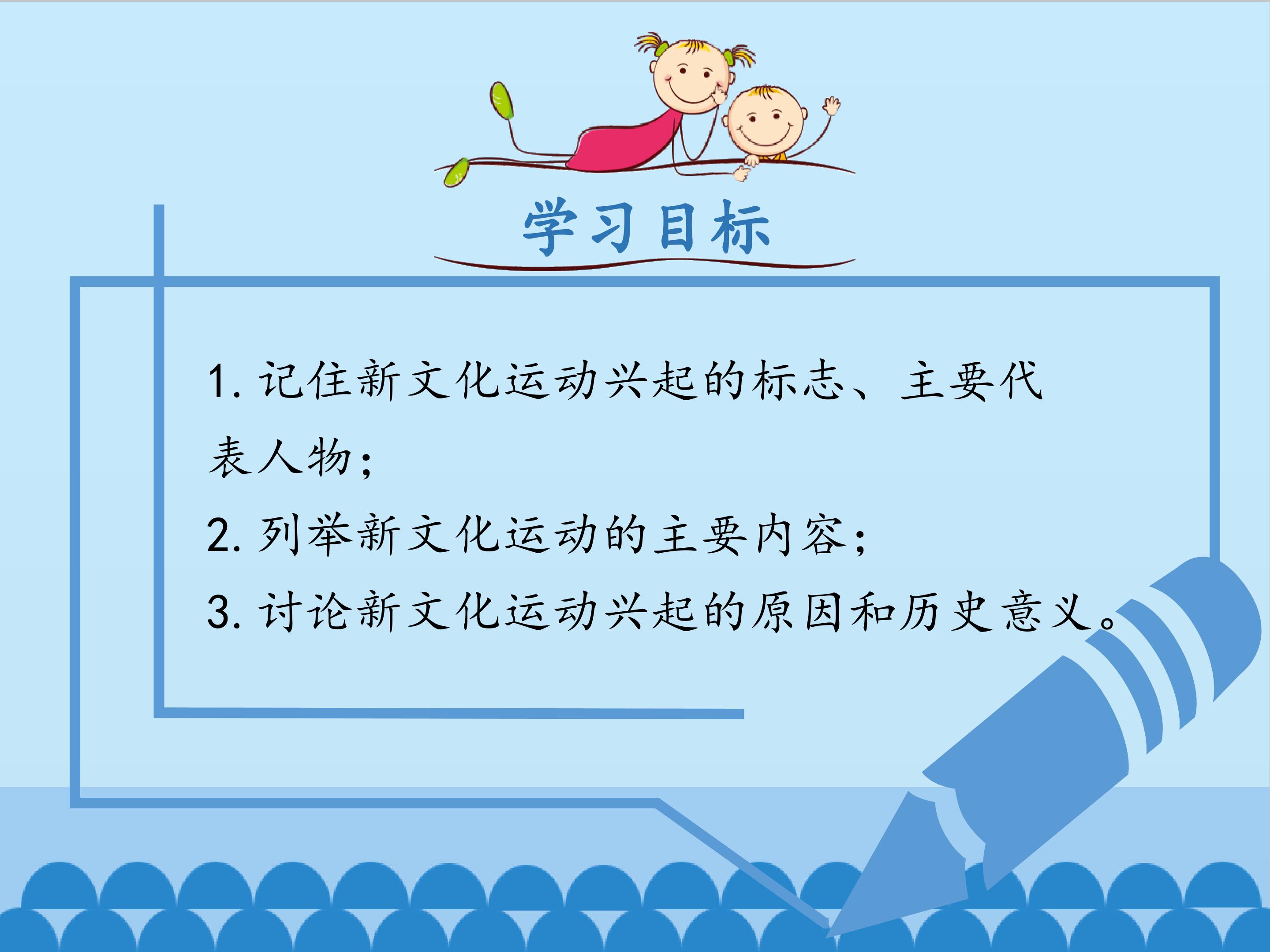 学习目标

1. 记住新文化运动兴起的标志、主要代表人物；

2. 列举新文化运动的主要内容；

3. 讨论新文化运动兴起的原因和历史意义。